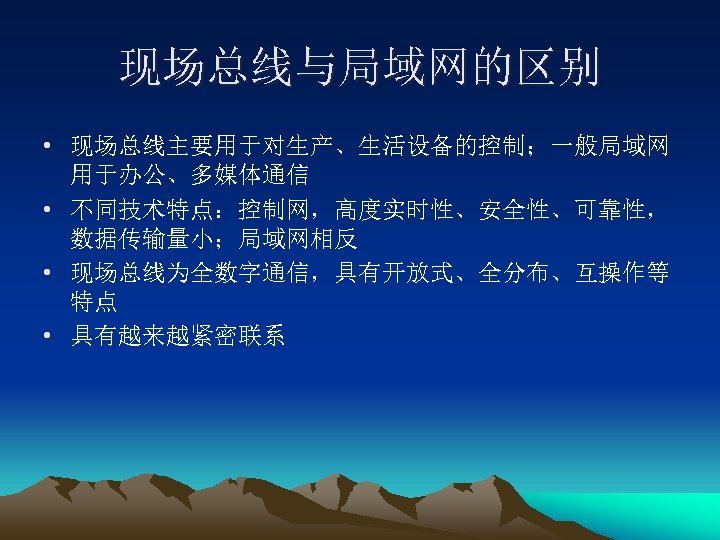 现场总线与局域网的区别

• 现场总线主要用于对生产、生活设备的控制；一般局域网用于办公、多媒体通信
• 不同技术特点：控制网，高度实时性、安全性、可靠性，数据传输量小；局域网相反
• 现场总线为全数字通信，具有开放式、全分布、互操作等特点
• 具有越来越紧密联系